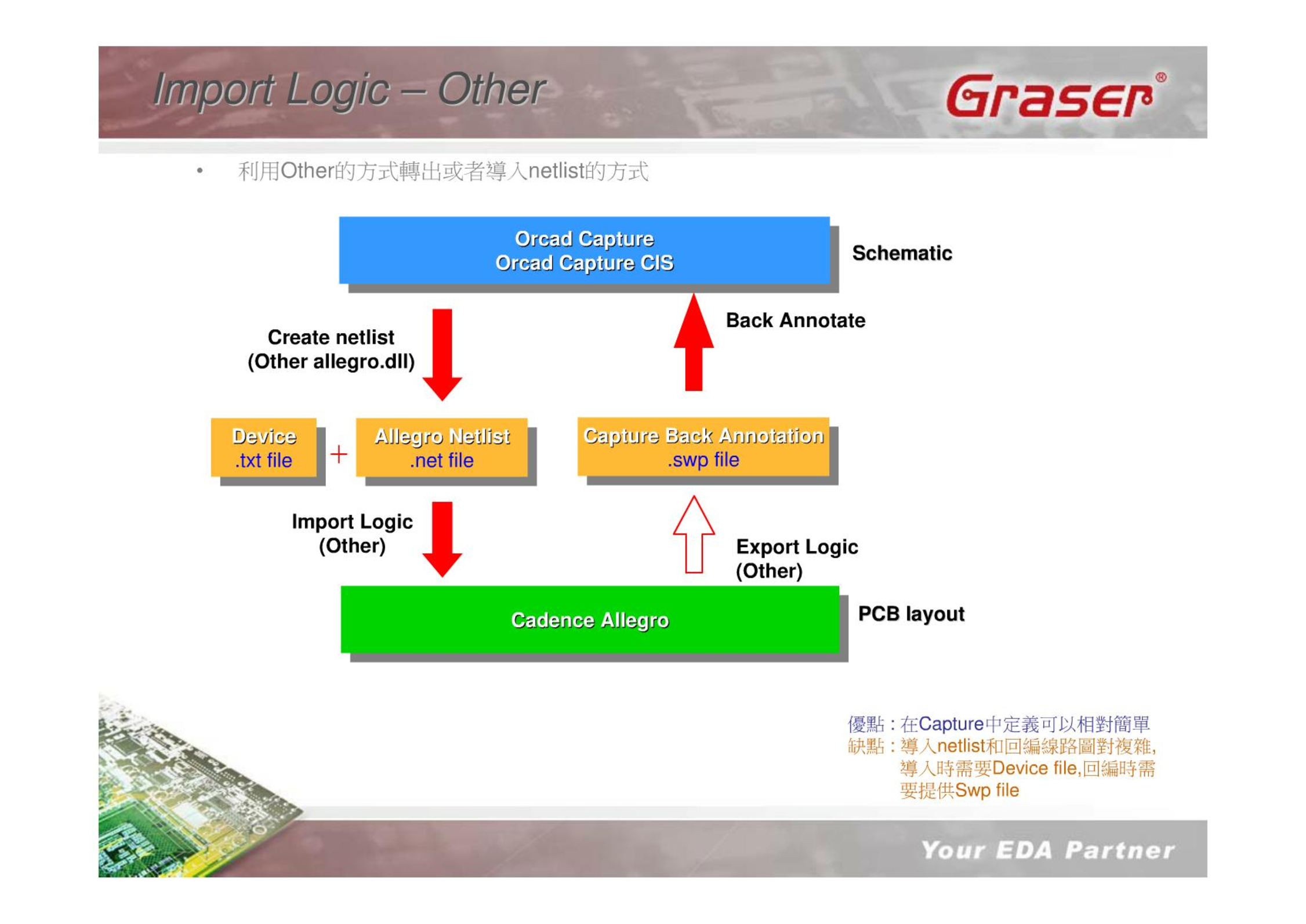 Import Logic – Other

Graser®

• 利用Other的方式轉出或者導入netlist的方式

Orcad Capture
Orcad Capture CIS

Schematic

Create netlist
(Other allegro.dll)

Back Annotate

Device
.txt file

+

Allegro Netlist
.net file

Capture Back Annotation
.swp file

Import Logic
(Other)

Export Logic
(Other)

Cadence Allegro

PCB layout

優點：在Capture中定義可以相對簡單
缺點：導入netlist和回編線路圖對複雜,
導入時需要Device file,回編時需
要提供Swp file

Your EDA Partner